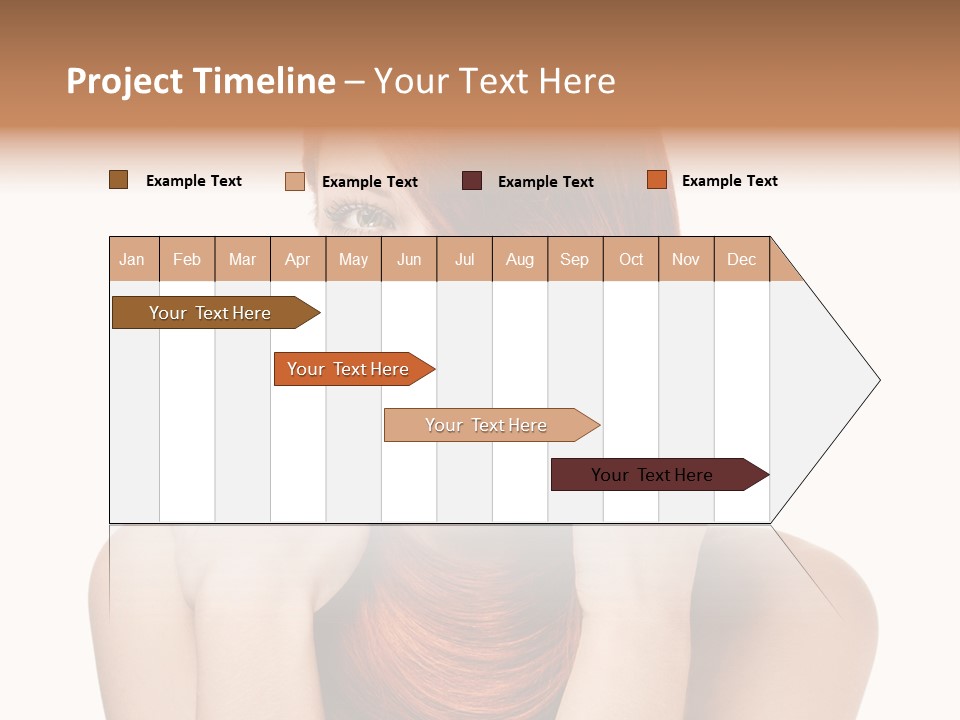 Project Timeline – Your Text Here

Example Text Example Text Example Text Example Text

| Jan | Feb | Mar | Apr | May | Jun | Jul | Aug | Sep | Oct | Nov | Dec |
|---|---|---|---|---|---|---|---|---|---|---|---|

Your Text Here

Your Text Here

Your Text Here

Your Text Here